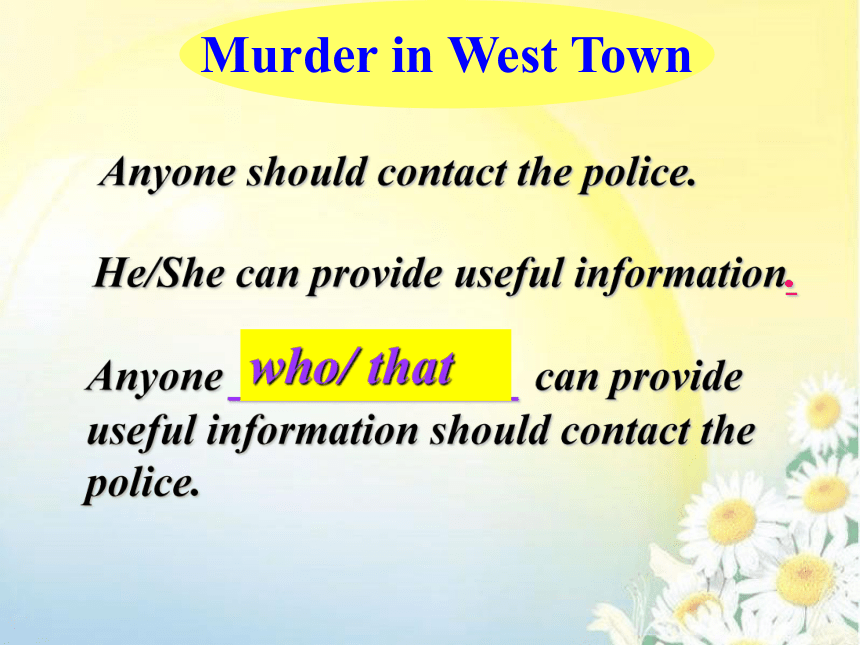 Murder in West Town

Anyone should contact the police.

He/She can provide useful information.

Anyone who/ that can provide useful information should contact the police.